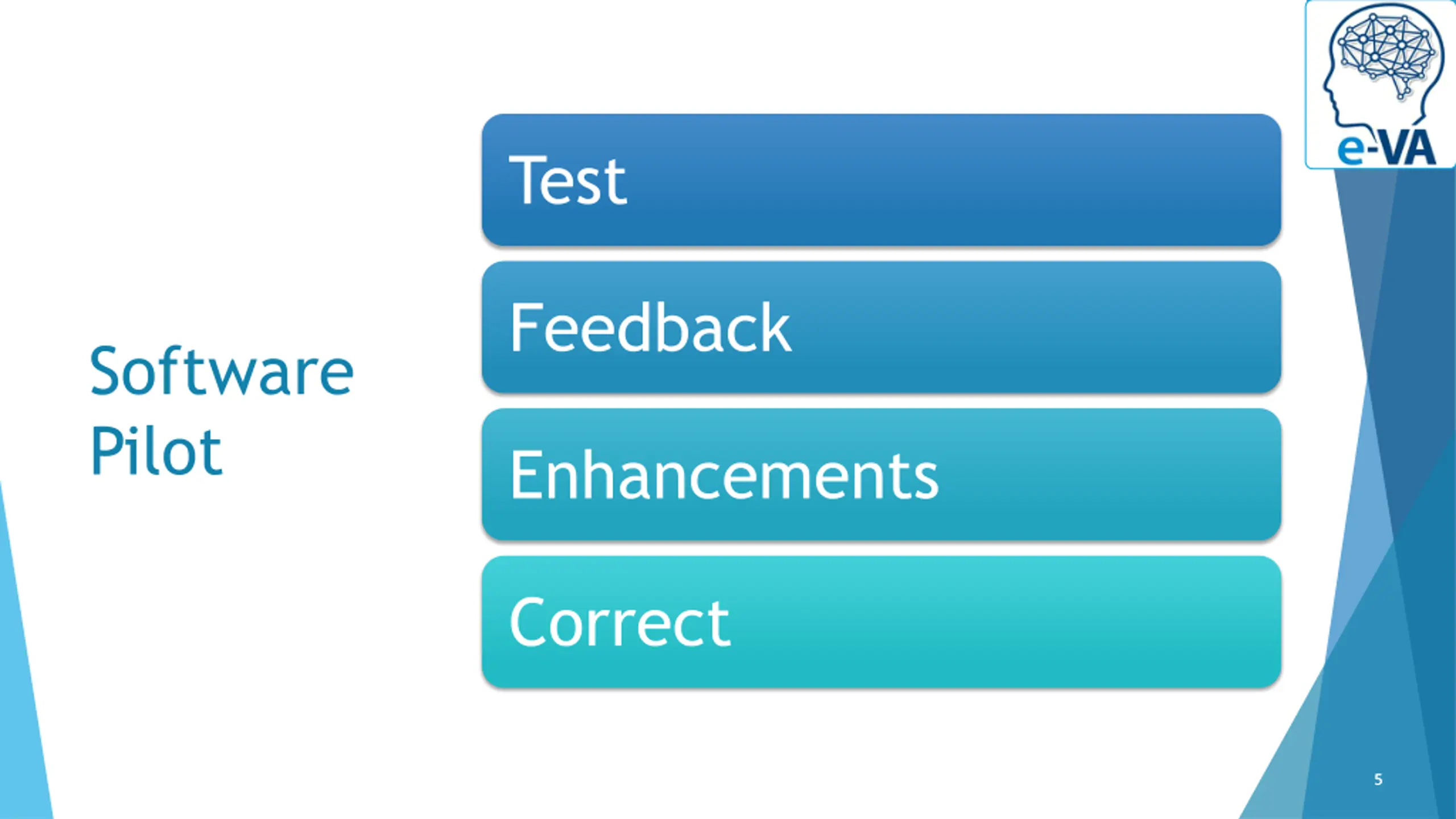 e-VA

Software Pilot

Test

Feedback

Enhancements

Correct

5